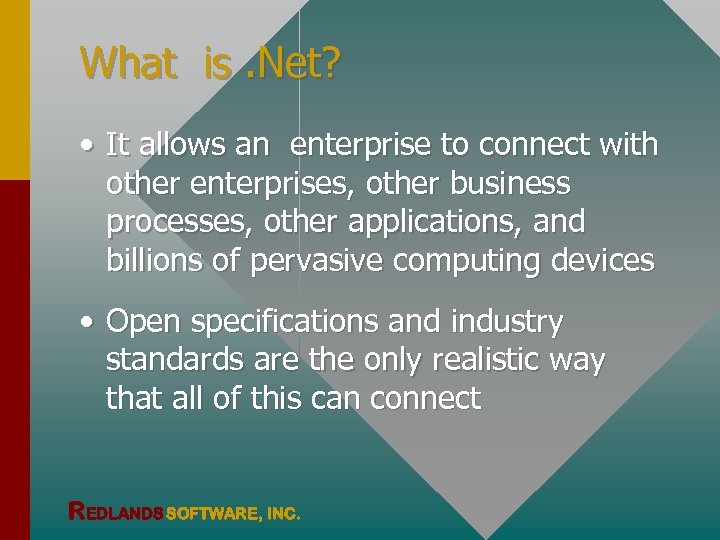 What is .Net?

• It allows an enterprise to connect with other enterprises, other business processes, other applications, and billions of pervasive computing devices

• Open specifications and industry standards are the only realistic way that all of this can connect

REDLANDS SOFTWARE, INC.